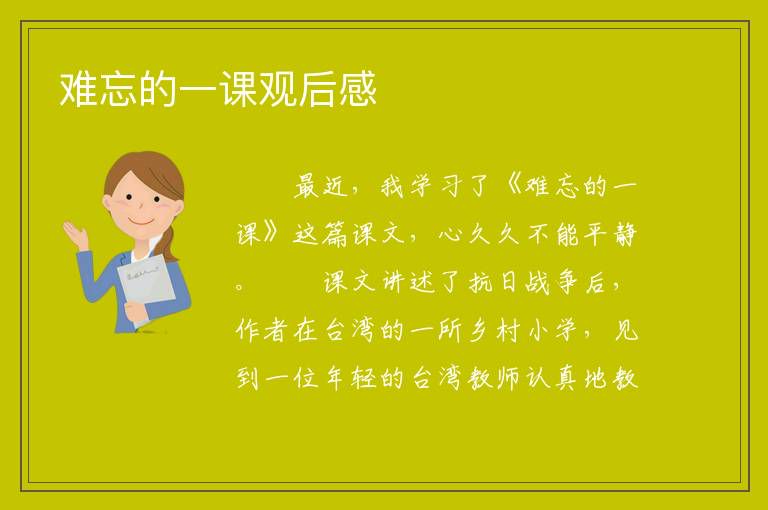 难忘的一课观后感

最近，我学习了《难忘的一课》这篇课文，心久久不能平静。

课文讲述了抗日战争后，作者在台湾的一所乡村小学，见到一位年轻的台湾教师认真地教